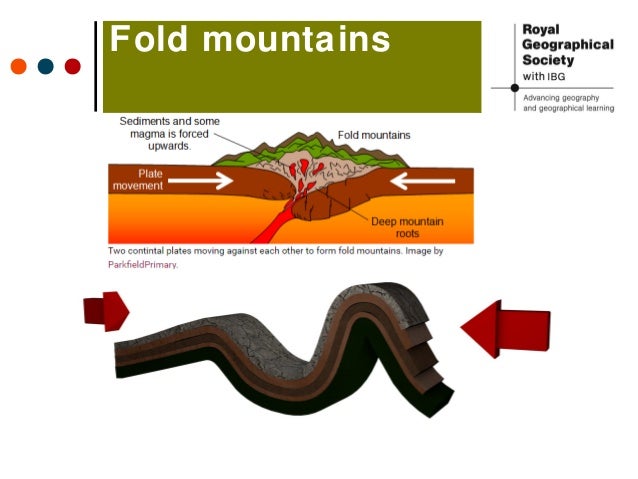 Fold mountains

Royal Geographical Society with IBG

Advancing geography and geographical learning

Sediments and some magma is forced upwards.

Fold mountains

Plate movement

Deep mountain roots

Two contintal plates moving against each other to form fold mountains. Image by ParkfieldPrimary.